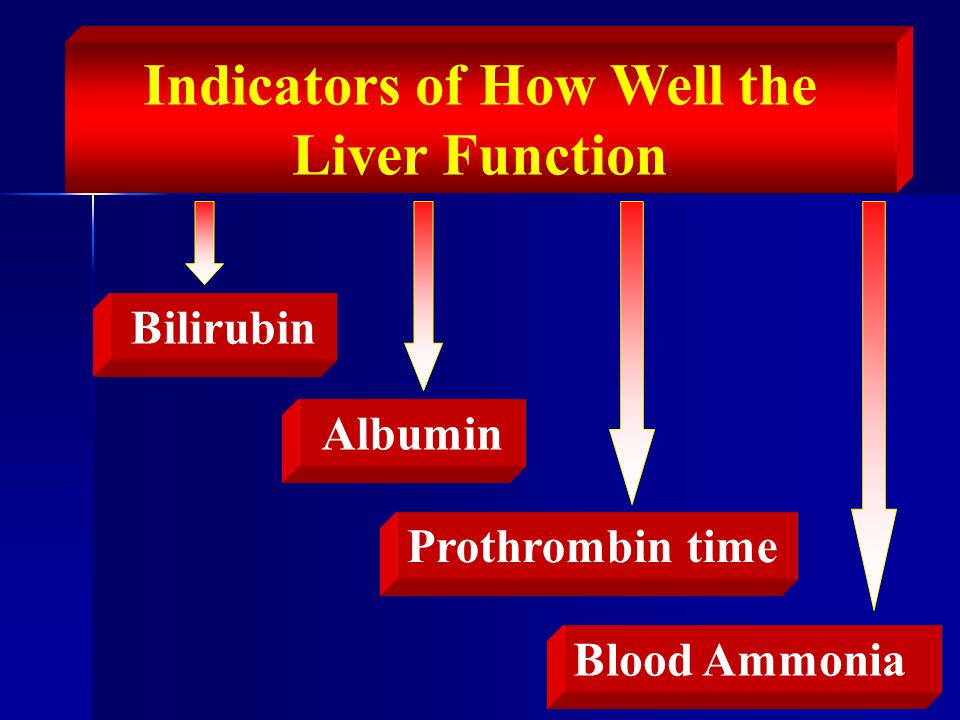 Indicators of How Well the Liver Function

Bilirubin

Albumin

Prothrombin time

Blood Ammonia